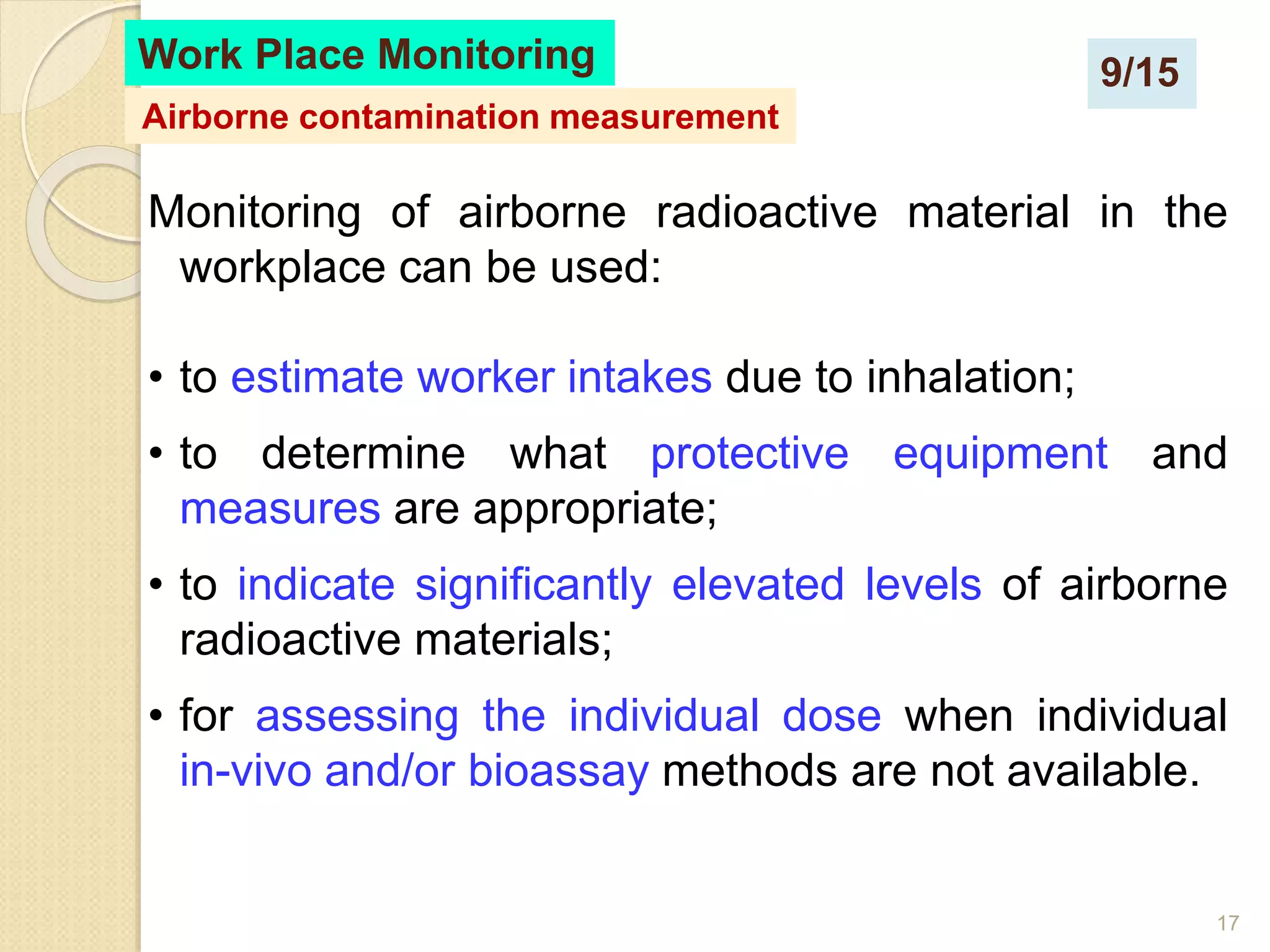 Work Place Monitoring

9/15

Airborne contamination measurement

Monitoring of airborne radioactive material in the workplace can be used:

• to estimate worker intakes due to inhalation;

• to determine what protective equipment and measures are appropriate;

• to indicate significantly elevated levels of airborne radioactive materials;

• for assessing the individual dose when individual in-vivo and/or bioassay methods are not available.

17